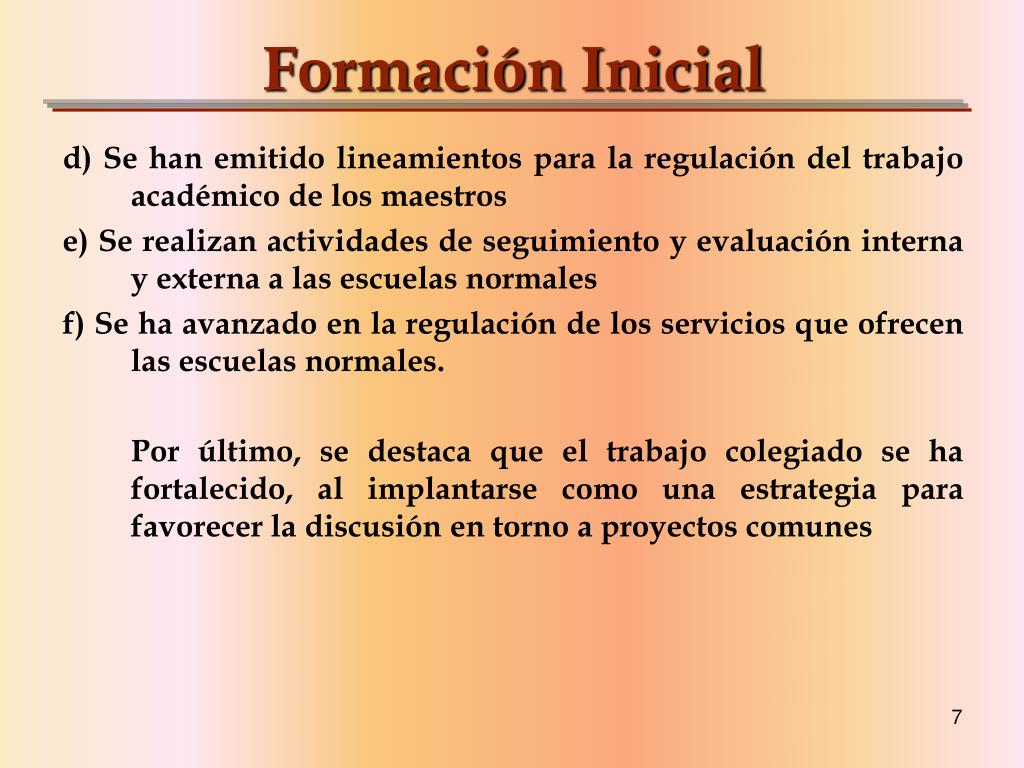 Formación Inicial

d) Se han emitido lineamientos para la regulación del trabajo académico de los maestros

e) Se realizan actividades de seguimiento y evaluación interna y externa a las escuelas normales

f) Se ha avanzado en la regulación de los servicios que ofrecen las escuelas normales.

Por último, se destaca que el trabajo colegiado se ha fortalecido, al implantarse como una estrategia para favorecer la discusión en torno a proyectos comunes

7